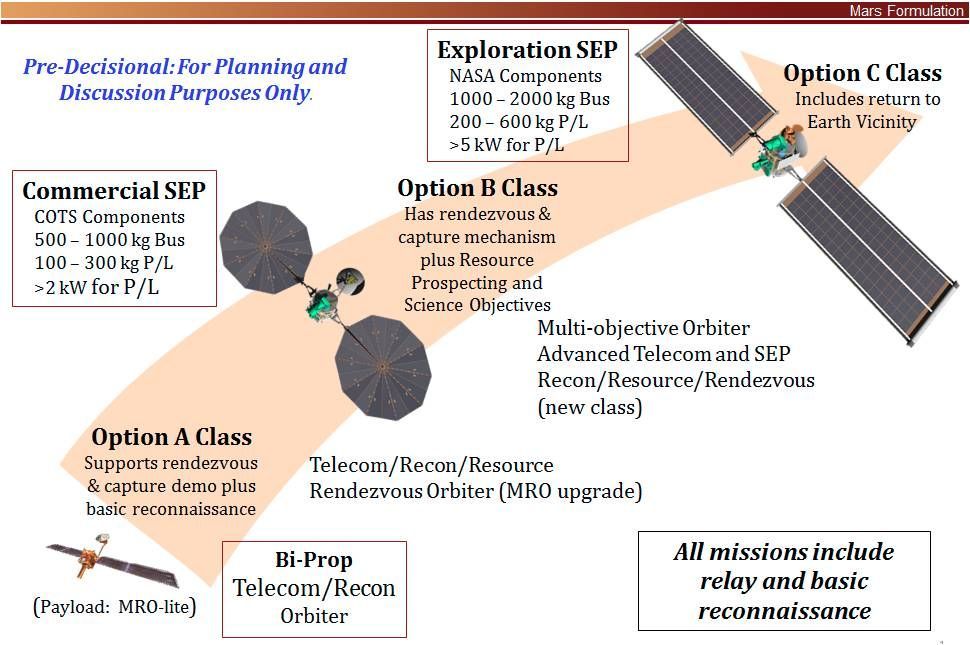 Mars Formulation

Pre-Decisional: For Planning and Discussion Purposes Only.

Exploration SEP
NASA Components
1000 – 2000 kg Bus
200 – 600 kg P/L
>5 kW for P/L

Option C Class
Includes return to Earth Vicinity

Commercial SEP
COTS Components
500 – 1000 kg Bus
100 – 300 kg P/L
>2 kW for P/L

Option B Class
Has rendezvous & capture mechanism plus Resource Prospecting and Science Objectives

Multi-objective Orbiter
Advanced Telecom and SEP
Recon/Resource/Rendezvous
(new class)

Option A Class
Supports rendezvous & capture demo plus basic reconnaissance

Telecom/Recon/Resource
Rendezvous Orbiter (MRO upgrade)

(Payload: MRO-lite)

Bi-Prop
Telecom/Recon
Orbiter

All missions include relay and basic reconnaissance